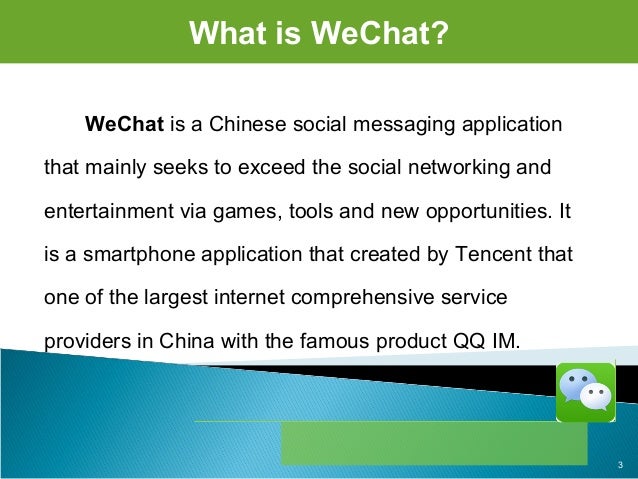 What is WeChat?

WeChat is a Chinese social messaging application that mainly seeks to exceed the social networking and entertainment via games, tools and new opportunities. It is a smartphone application that created by Tencent that one of the largest internet comprehensive service providers in China with the famous product QQ IM.

3